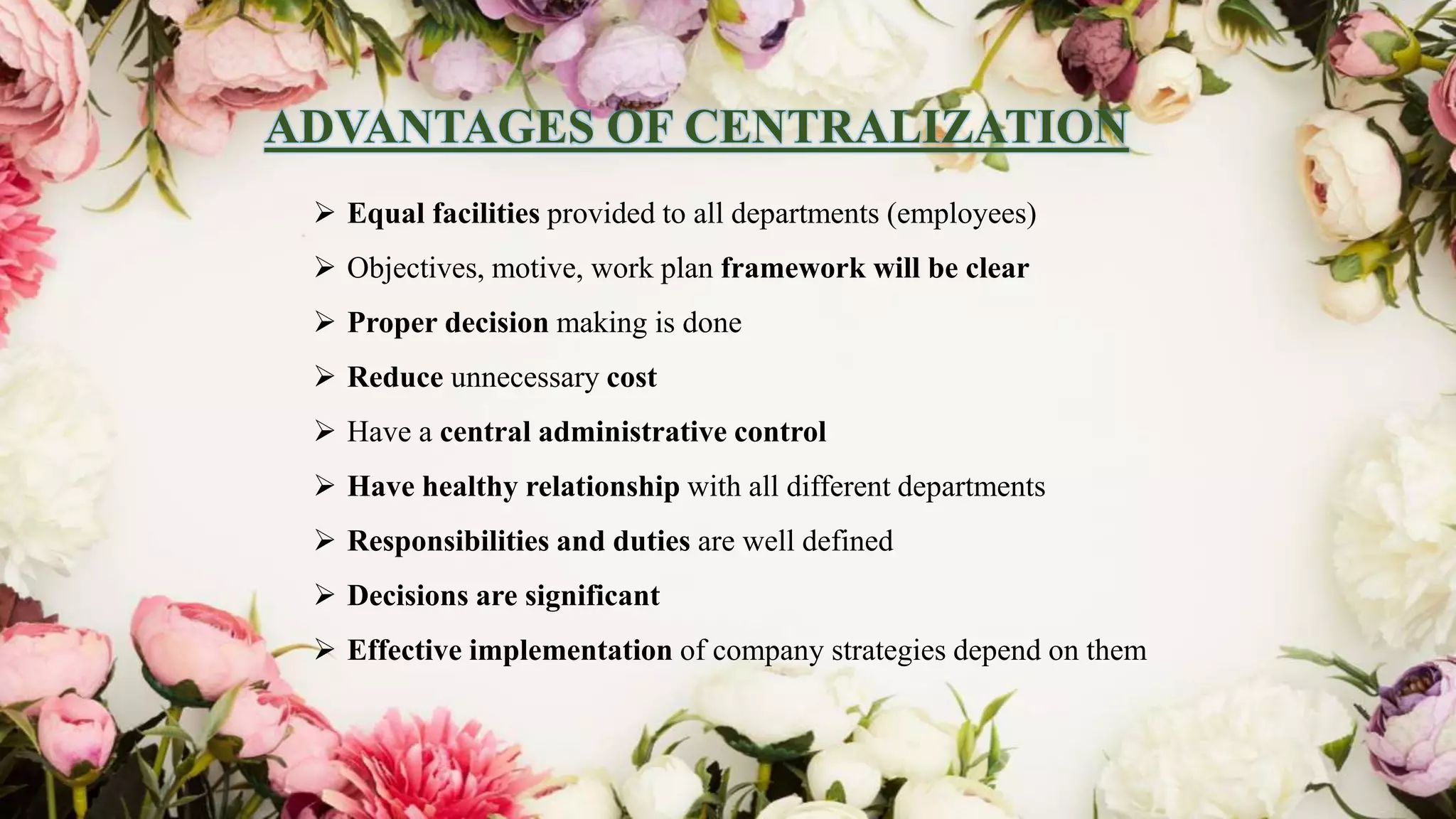 ADVANTAGES OF CENTRALIZATION

➢ Equal facilities provided to all departments (employees)

➢ Objectives, motive, work plan framework will be clear

➢ Proper decision making is done

➢ Reduce unnecessary cost

➢ Have a central administrative control

➢ Have healthy relationship with all different departments

➢ Responsibilities and duties are well defined

➢ Decisions are significant

➢ Effective implementation of company strategies depend on them